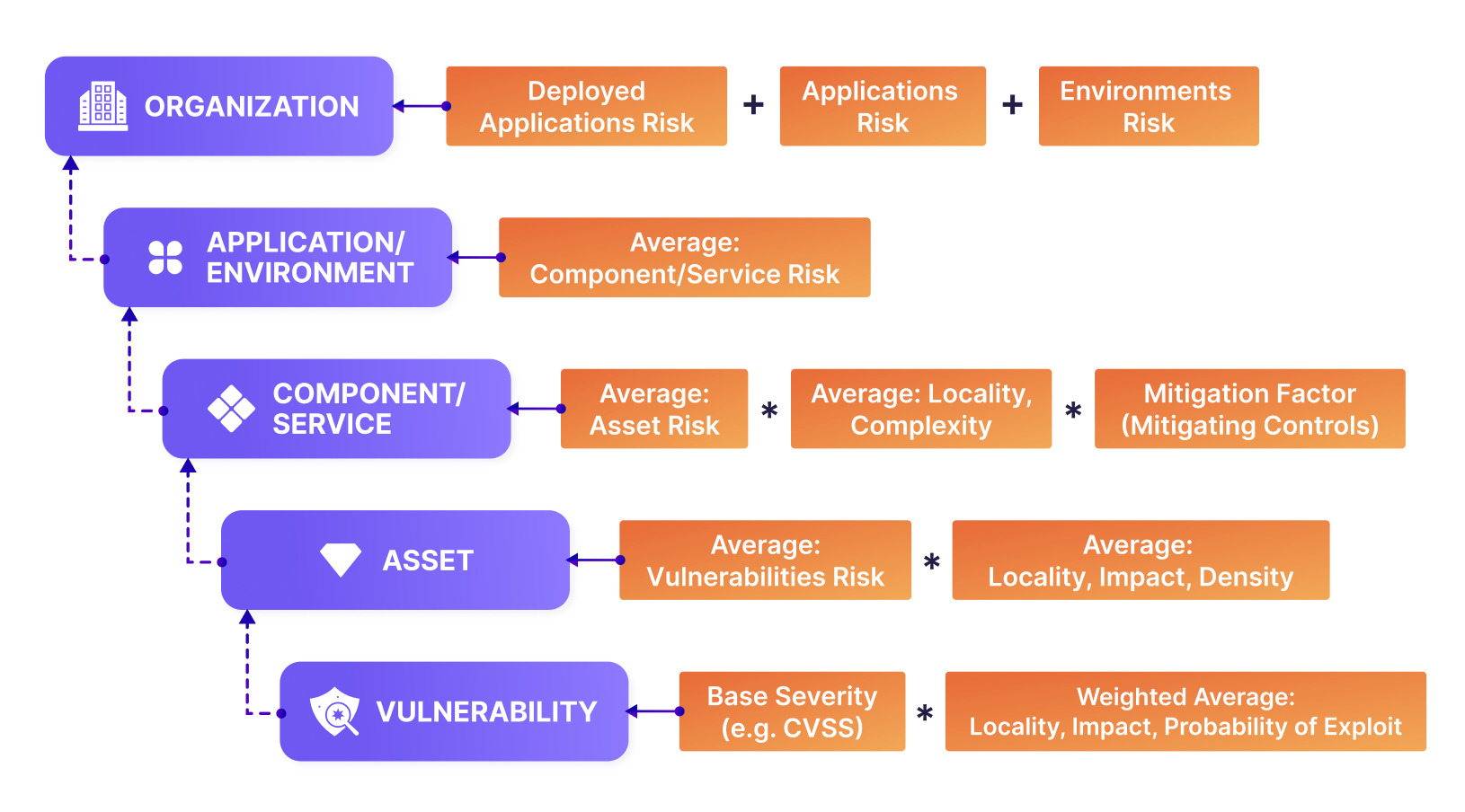 ORGANIZATION

Deployed Applications Risk + Applications Risk + Environments Risk

APPLICATION/ ENVIRONMENT

Average: Component/Service Risk

COMPONENT/ SERVICE

Average: Asset Risk * Average: Locality, Complexity * Mitigation Factor (Mitigating Controls)

ASSET

Average: Vulnerabilities Risk * Average: Locality, Impact, Density

VULNERABILITY

Base Severity (e.g. CVSS) * Weighted Average: Locality, Impact, Probability of Exploit